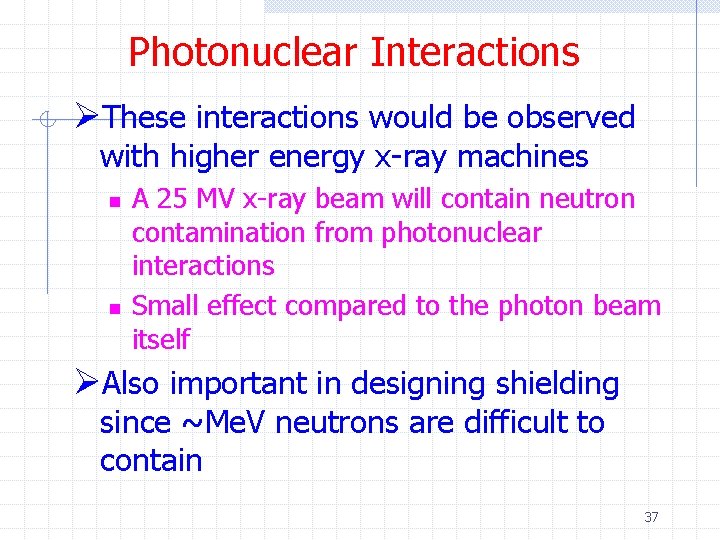 Photonuclear Interactions

➢These interactions would be observed with higher energy x-ray machines

▪ A 25 MV x-ray beam will contain neutron contamination from photonuclear interactions

▪ Small effect compared to the photon beam itself

➢Also important in designing shielding since ~MeV neutrons are difficult to contain

37